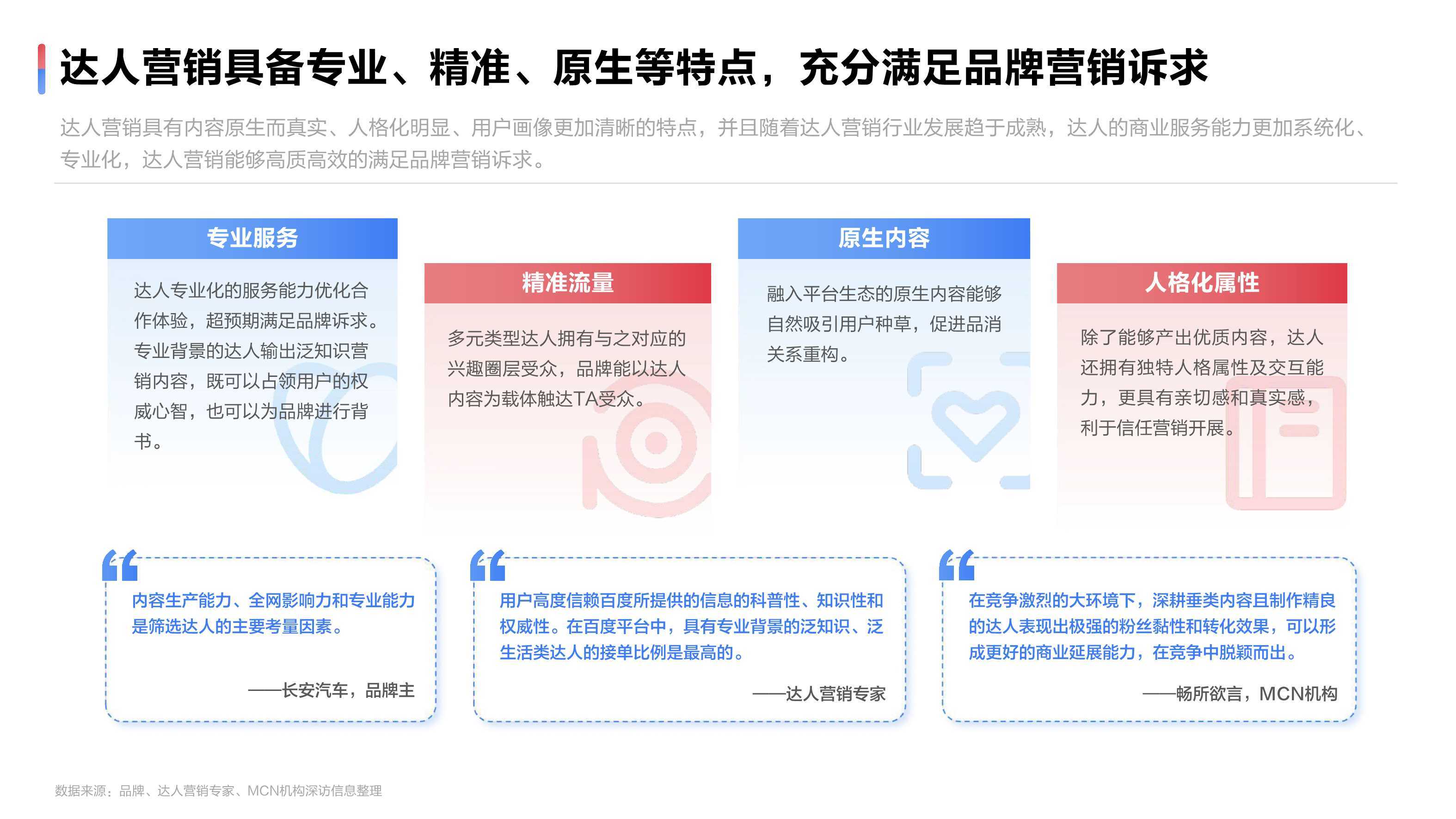 达人营销具备专业、精准、原生等特点，充分满足品牌营销诉求

达人营销具有内容原生而真实、人格化明显、用户画像更加清晰的特点，并且随着达人营销行业发展趋于成熟，达人的商业服务能力更加系统化、专业化，达人营销能够高质高效的满足品牌营销诉求。

专业服务

达人专业化的服务能力优化合作体验，超预期满足品牌诉求。专业背景的达人输出泛知识营销内容，既可以占领用户的权威心智，也可以为品牌进行背书。

精准流量

多元类型达人拥有与之对应的兴趣圈层受众，品牌能以达人内容为载体触达TA受众。

原生内容

融入平台生态的原生内容能够自然吸引用户种草，促进品消关系重构。

人格化属性

除了能够产出优质内容，达人还拥有独特人格属性及交互能力，更具有亲切感和真实感，利于信任营销开展。

内容生产能力、全网影响力和专业能力是筛选达人的主要考量因素。

——长安汽车，品牌主

用户高度信赖百度所提供的信息的科普性、知识性和权威性。在百度平台中，具有专业背景的泛知识、泛生活类达人的接单比例是最高的。

——达人营销专家

在竞争激烈的大环境下，深耕垂类内容且制作精良的达人表现出极强的粉丝黏性和转化效果，可以形成更好的商业延展能力，在竞争中脱颖而出。

——畅所欲言，MCN机构

数据来源：品牌、达人营销专家、MCN机构深访信息整理